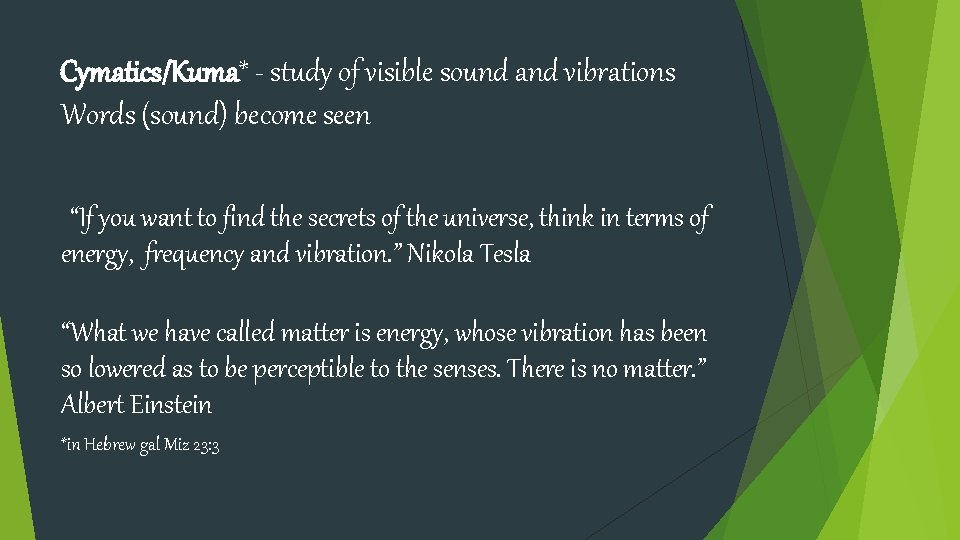 Cymatics/Kuma* - study of visible sound and vibrations
Words (sound) become seen

"If you want to find the secrets of the universe, think in terms of energy, frequency and vibration." Nikola Tesla

"What we have called matter is energy, whose vibration has been so lowered as to be perceptible to the senses. There is no matter." Albert Einstein

*in Hebrew gal Miz 23:3